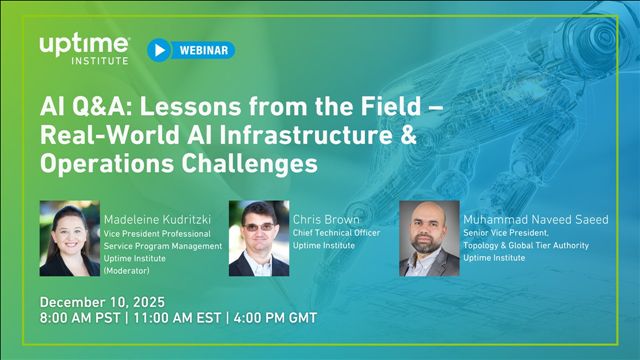 uptime INSTITUTE

WEBINAR

AI Q&A: Lessons from the Field – Real-World AI Infrastructure & Operations Challenges

Madeleine Kudritzki
Vice President Professional Service Program Management
Uptime Institute
(Moderator)

Chris Brown
Chief Technical Officer
Uptime Institute

Muhammad Naveed Saeed
Senior Vice President, Topology & Global Tier Authority
Uptime Institute

December 10, 2025
8:00 AM PST | 11:00 AM EST | 4:00 PM GMT